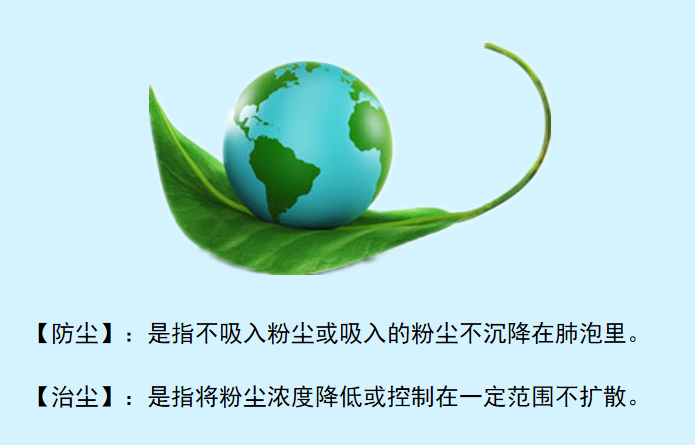 【防尘】：是指不吸入粉尘或吸入的粉尘不沉降在肺泡里。

【治尘】：是指将粉尘浓度降低或控制在一定范围不扩散。